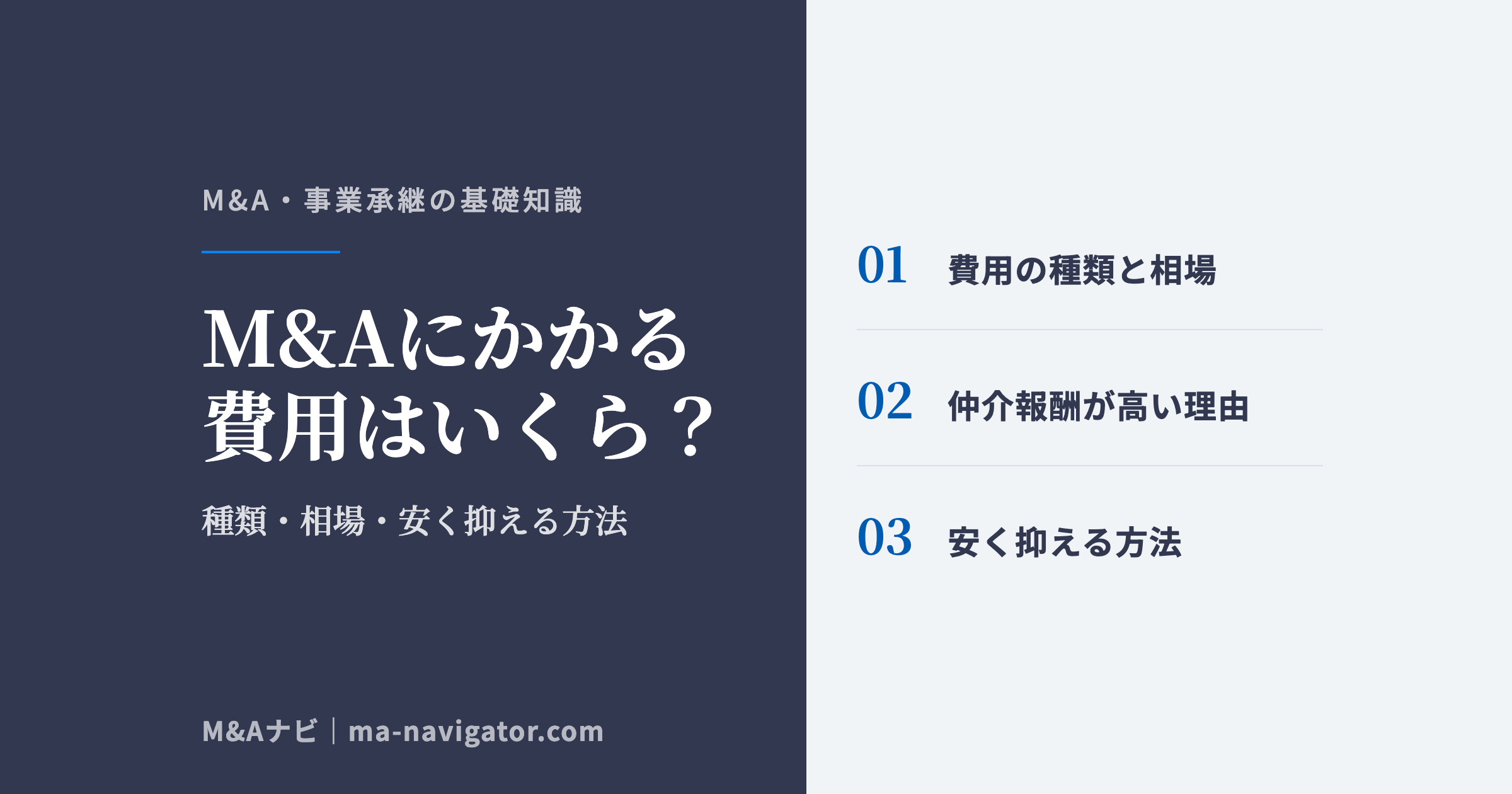 M&A・事業承継の基礎知識

M&Aにかかる費用はいくら？

種類・相場・安く抑える方法

M&Aナビ｜ma-navigator.com

01 費用の種類と相場

02 仲介報酬が高い理由

03 安く抑える方法